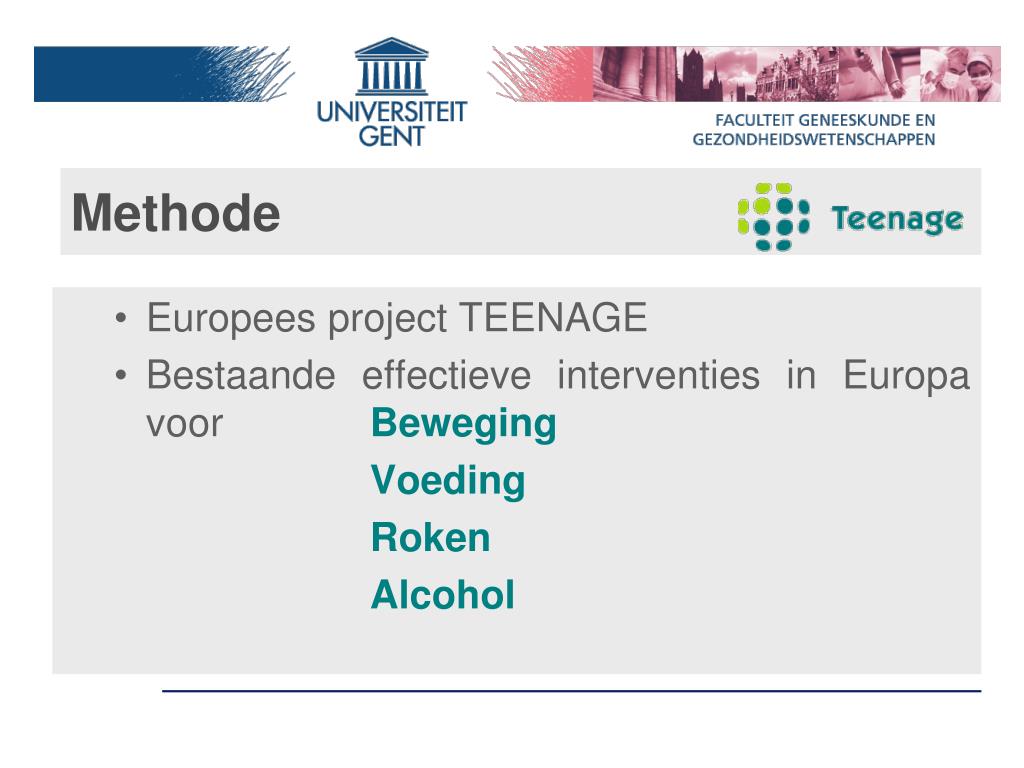 UNIVERSITEIT GENT

FACULTEIT GENEESKUNDE EN GEZONDHEIDSWETENSCHAPPEN

Methode

Teenage

• Europees project TEENAGE
• Bestaande effectieve interventies in Europa voor Beweging
Voeding
Roken
Alcohol